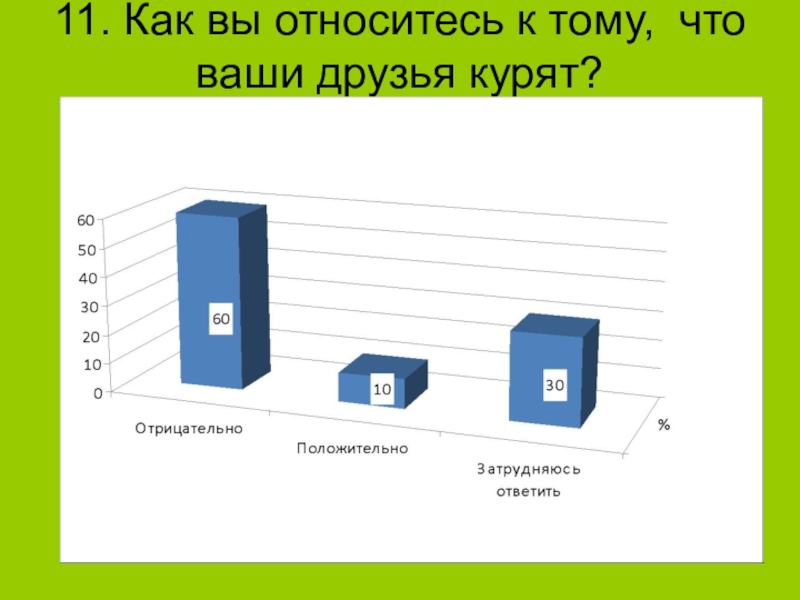 11. Как вы относитесь к тому, что ваши друзья курят?

60
50
40
30
20
10
0

60

10

30

Отрицательно

Положительно

Затрудняюсь ответить

%